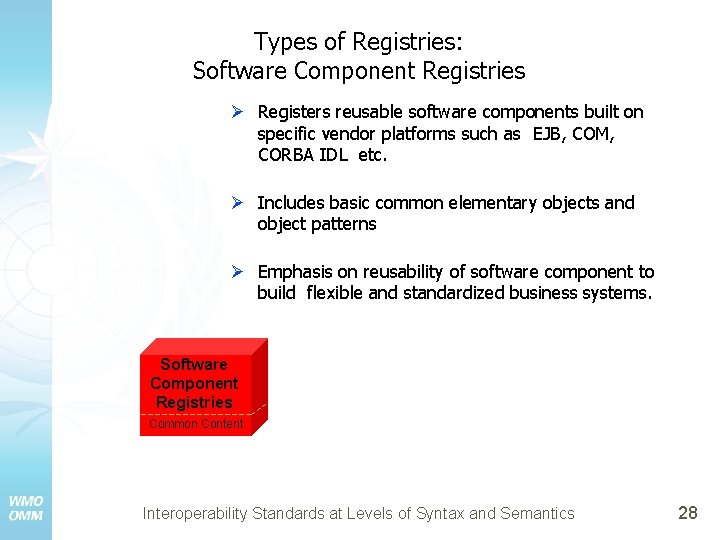 Types of Registries:
Software Component Registries

➢ Registers reusable software components built on specific vendor platforms such as EJB, COM, CORBA IDL etc.

➢ Includes basic common elementary objects and object patterns

➢ Emphasis on reusability of software component to build flexible and standardized business systems.

Software Component Registries
Common Content

WMO
OMM

Interoperability Standards at Levels of Syntax and Semantics

28